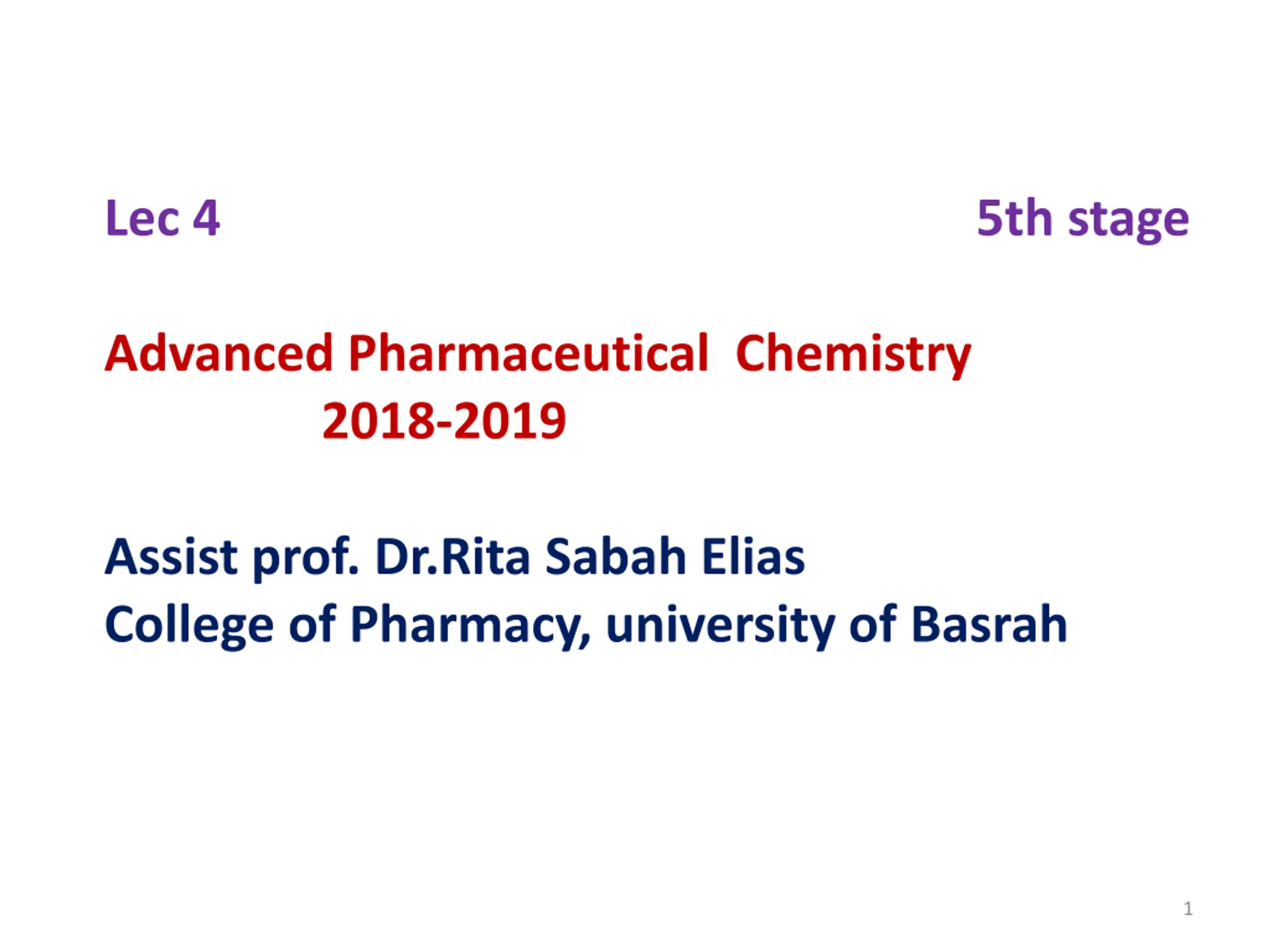 Lec 4 5th stage

Advanced Pharmaceutical Chemistry
2018-2019

Assist prof. Dr.Rita Sabah Elias
College of Pharmacy, university of Basrah

1